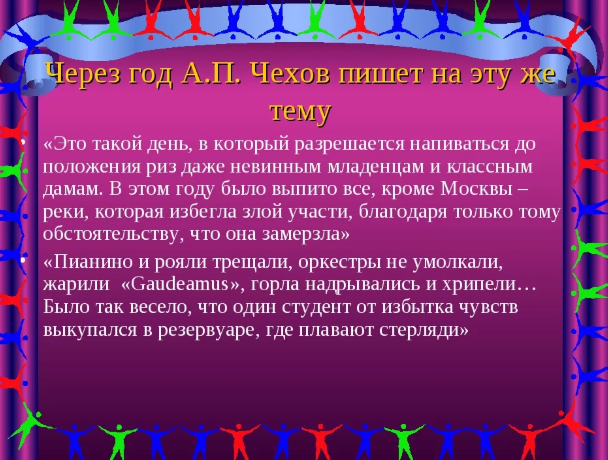 Через год А.П. Чехов пишет на эту же тему

• «Это такой день, в который разрешается напиваться до положения риз даже невинным младенцам и классным дамам. В этом году было выпито все, кроме Москвы – реки, которая избегла злой участи, благодаря только тому обстоятельству, что она замерзла»

• «Пианино и рояли трещали, оркестры не умолкали, жарили «Gaudeamus», горла надрывались и хрипели… Было так весело, что один студент от избытка чувств выкупался в резервуаре, где плавают стерляди»